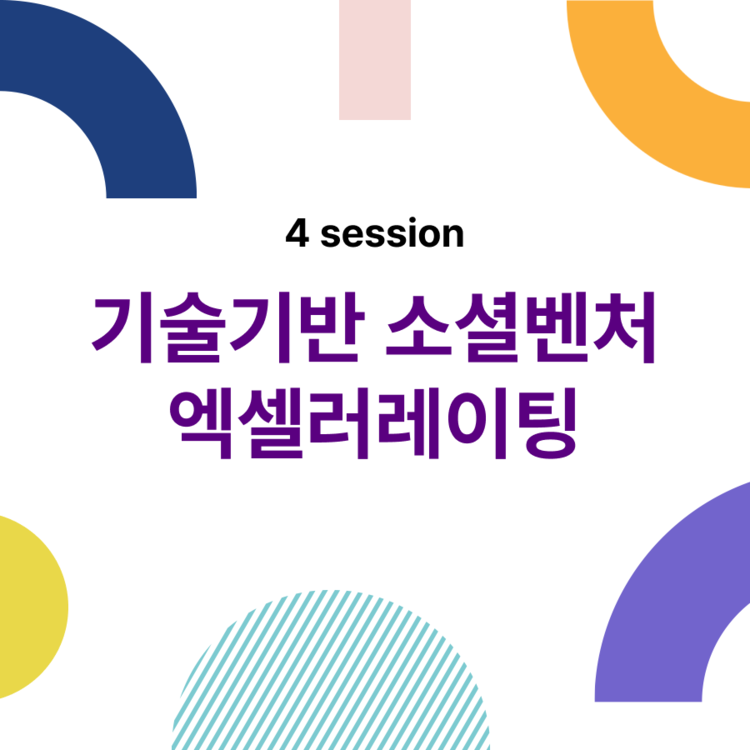 4 session

기술기반 소셜벤처
엑셀러레이팅